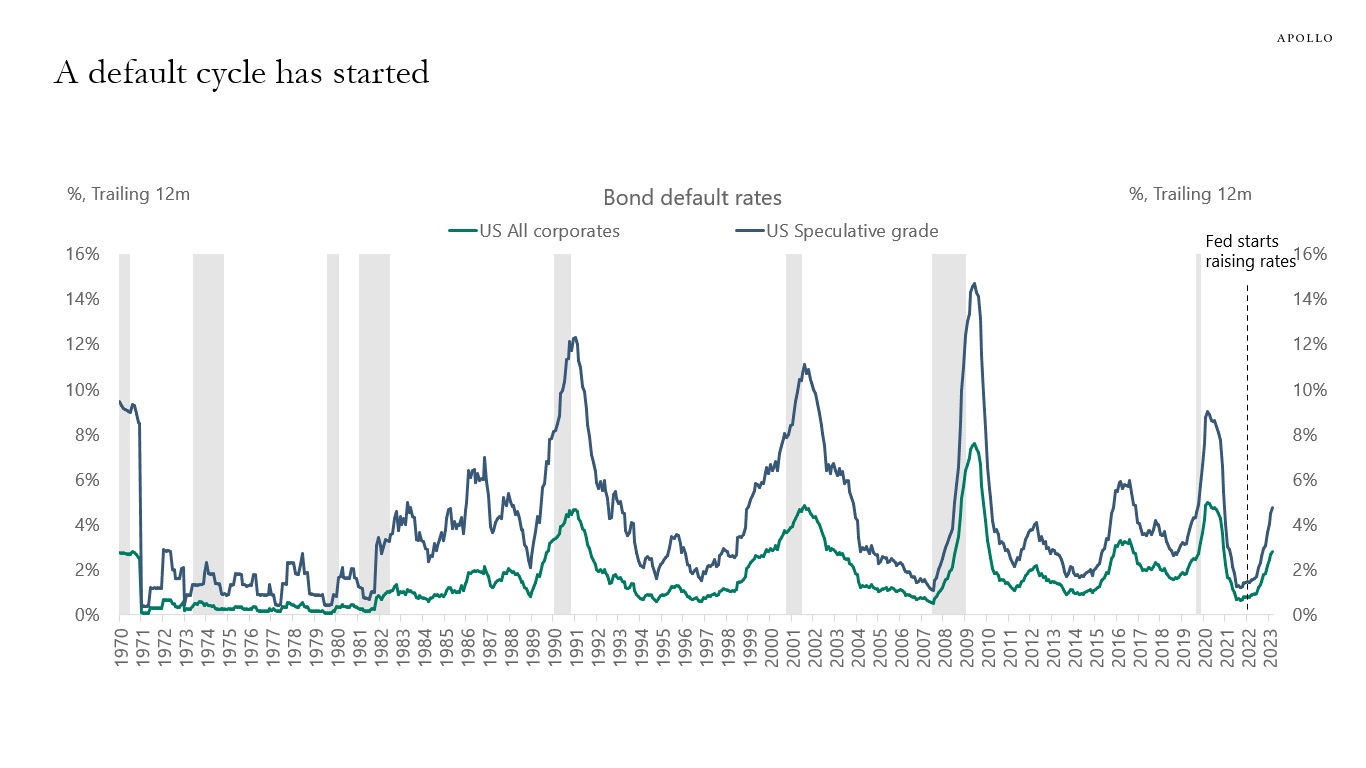 APOLLO

A default cycle has started

%, Trailing 12m

Bond default rates

%, Trailing 12m

US All corporates US Speculative grade

Fed starts raising rates

16%
14%
12%
10%
8%
6%
4%
2%
0%

16%
14%
12%
10%
8%
6%
4%
2%
0%

1970 1971 1972 1973 1974 1975 1976 1977 1978 1979 1980 1981 1982 1983 1984 1985 1986 1987 1988 1989 1990 1991 1992 1993 1994 1995 1996 1997 1998 1999 2000 2001 2002 2003 2004 2005 2006 2007 2008 2009 2010 2011 2012 2013 2014 2015 2016 2017 2018 2019 2020 2021 2022 2023